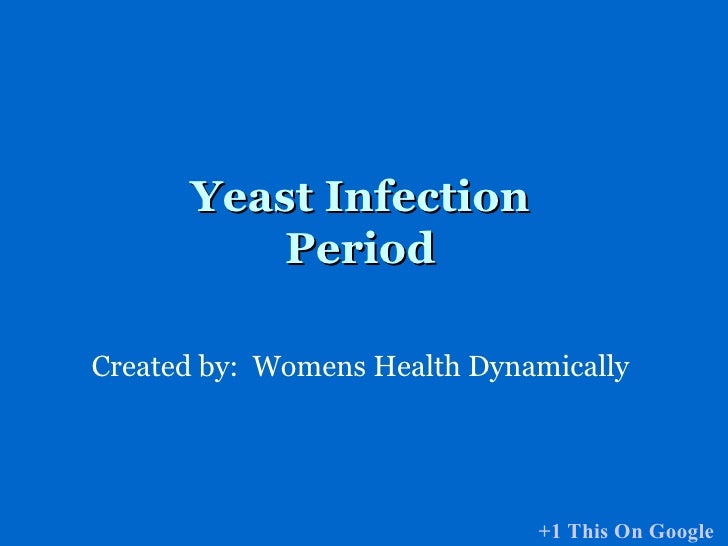 Yeast Infection
Period

Created by: Womens Health Dynamically

+1 This On Google